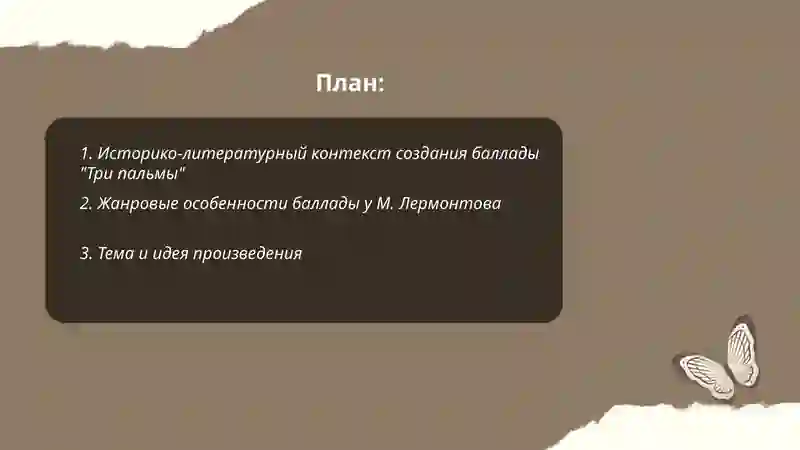 План:

1. Историко-литературный контекст создания баллады "Три пальмы"

2. Жанровые особенности баллады у М. Лермонтова

3. Тема и идея произведения